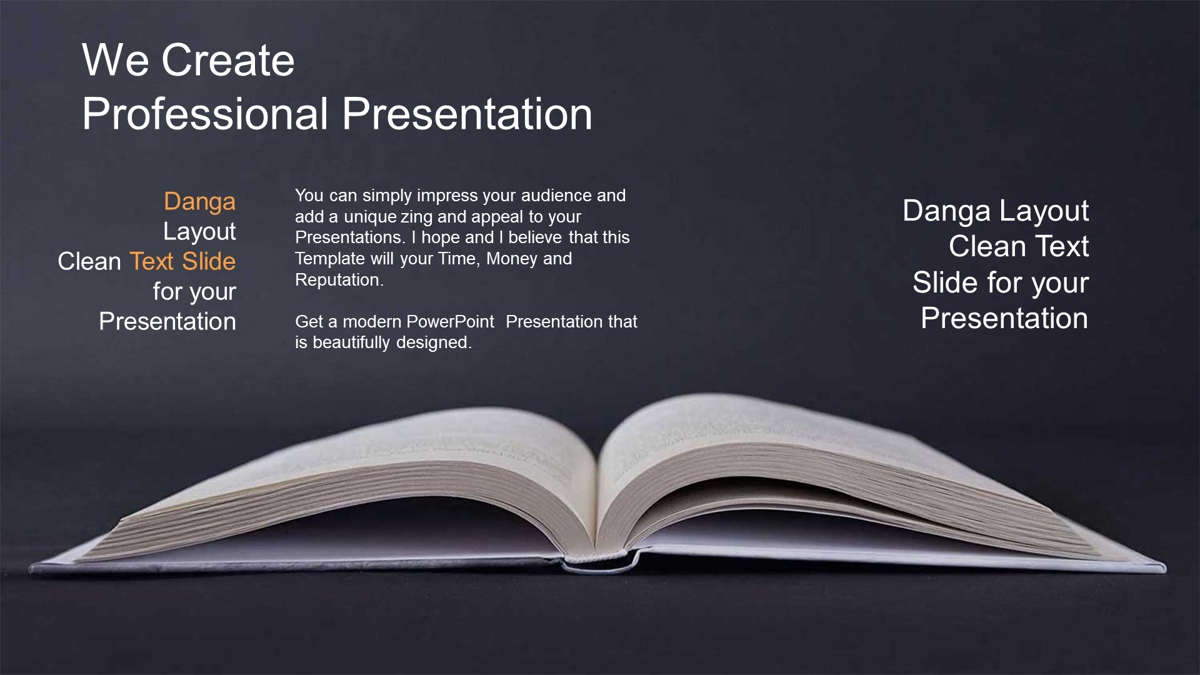 We Create
Professional Presentation

Danga Layout Clean Text Slide for your Presentation

You can simply impress your audience and add a unique zing and appeal to your Presentations. I hope and I believe that this Template will your Time, Money and Reputation.

Get a modern PowerPoint Presentation that is beautifully designed.

Danga Layout Clean Text Slide for your Presentation